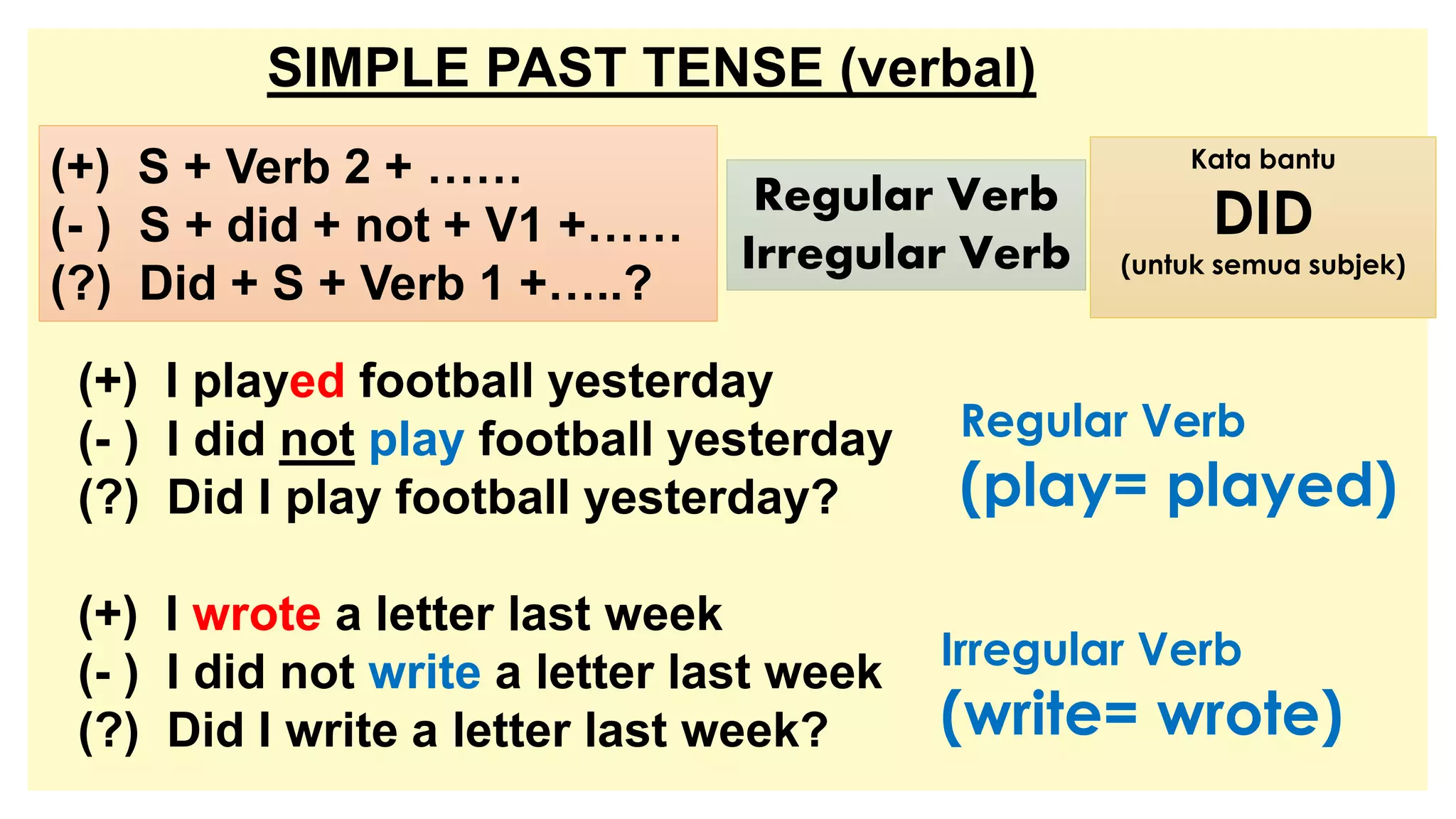 SIMPLE PAST TENSE (verbal)

(+) S + Verb 2 + ……
(- ) S + did + not + V1 +……
(?) Did + S + Verb 1 +…..?

Regular Verb
Irregular Verb

Kata bantu
DID
(untuk semua subjek)

(+) I played football yesterday
(- ) I did not play football yesterday
(?) Did I play football yesterday?

Regular Verb
(play= played)

(+) I wrote a letter last week
(- ) I did not write a letter last week
(?) Did I write a letter last week?

Irregular Verb
(write= wrote)